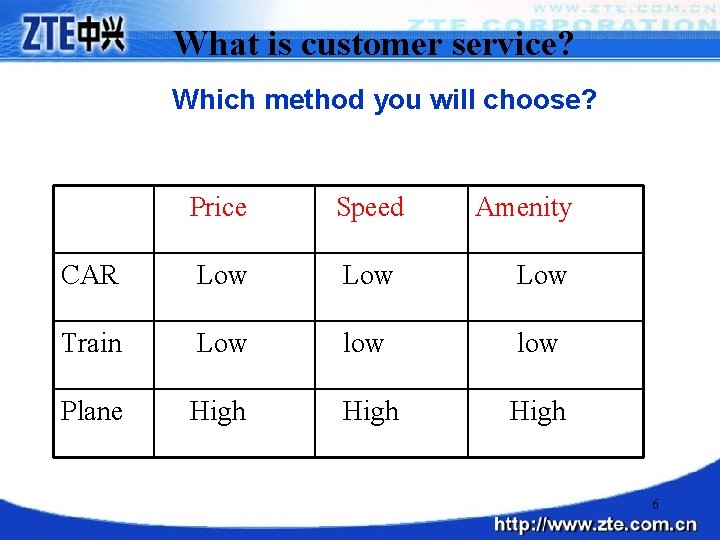 ZTE中兴

WWW.ZTE.COM.CN
ZTE CORPORATION

What is customer service?

Which method you will choose?

| | Price | Speed | Amenity |
|---|---|---|---|
| CAR | Low | Low | Low |
| Train | Low | low | low |
| Plane | High | High | High |

6

http://www.zte.com.cn